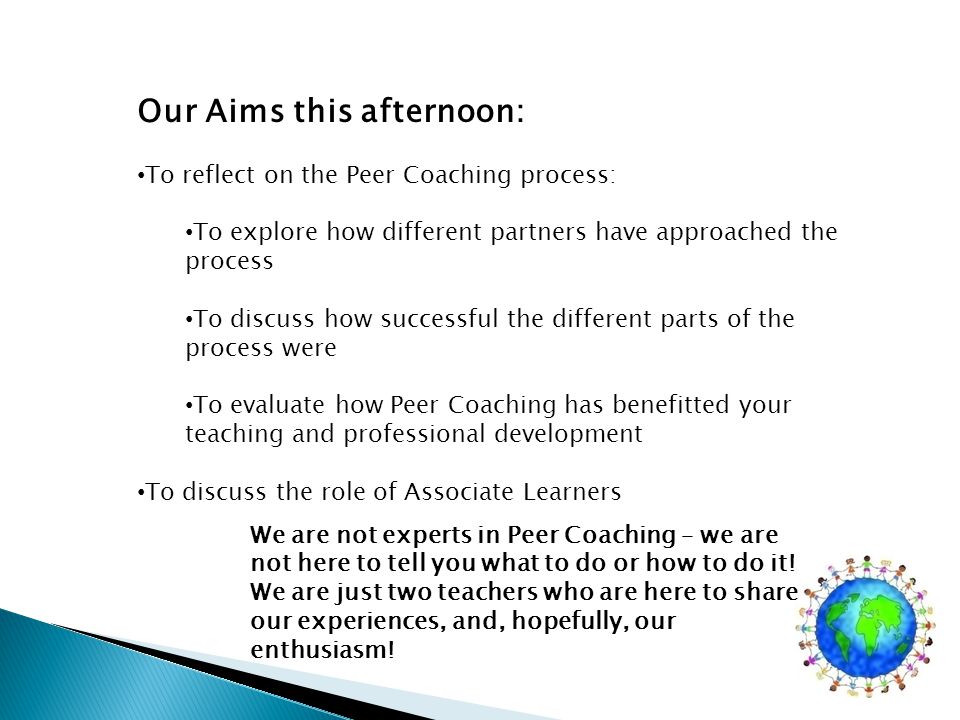 Our Aims this afternoon:

•To reflect on the Peer Coaching process:

•To explore how different partners have approached the process

•To discuss how successful the different parts of the process were

•To evaluate how Peer Coaching has benefitted your teaching and professional development

•To discuss the role of Associate Learners

We are not experts in Peer Coaching – we are not here to tell you what to do or how to do it! We are just two teachers who are here to share our experiences, and, hopefully, our enthusiasm!